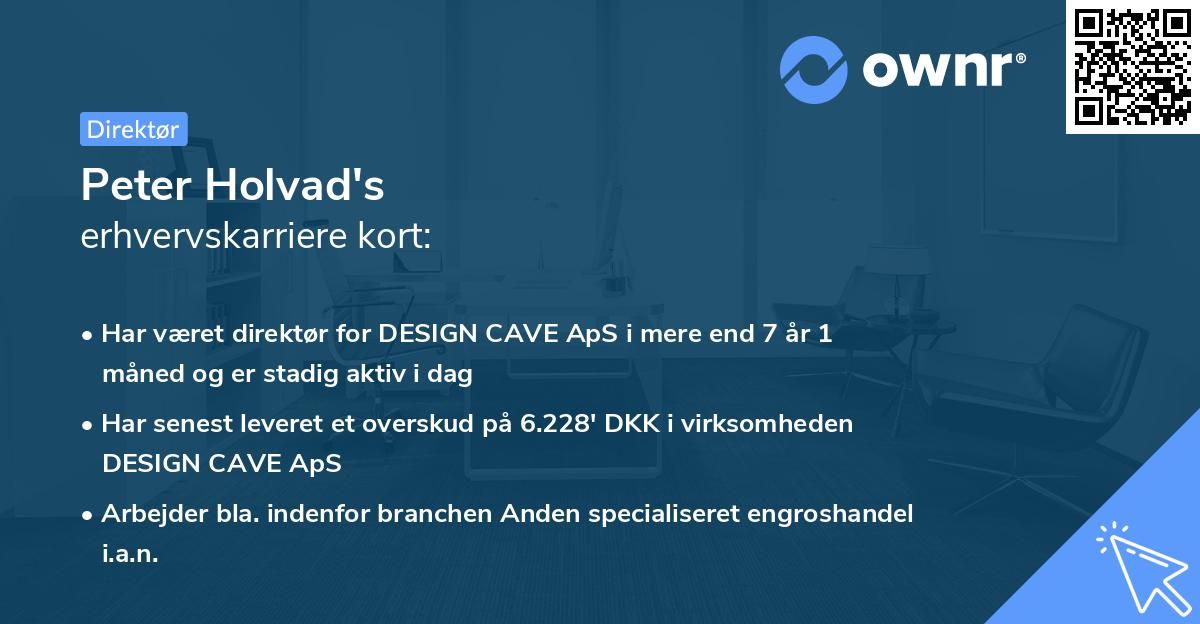 ownr®

Direktør

Peter Holvad's
erhvervskarriere kort:

• Har været direktør for DESIGN CAVE ApS i mere end 7 år 1 måned og er stadig aktiv i dag

• Har senest leveret et overskud på 6.228' DKK i virksomheden DESIGN CAVE ApS

• Arbejder bla. indenfor branchen Anden specialiseret engroshandel i.a.n.